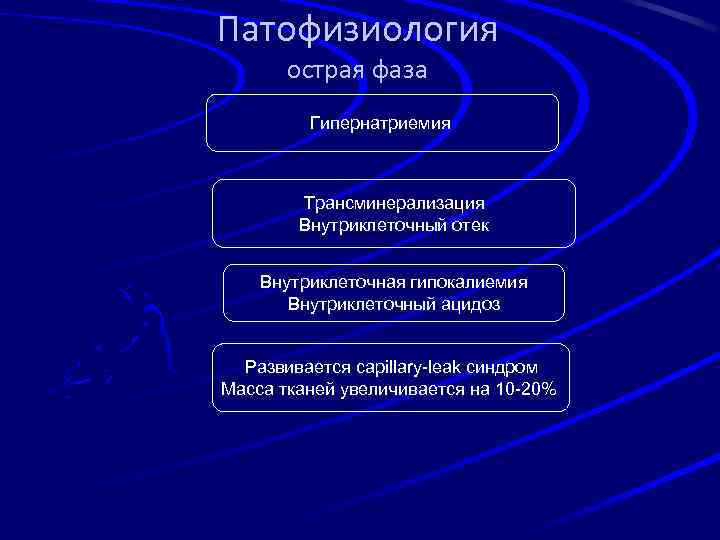 Патофизиология
острая фаза

Гипернатриемия

Трансминерализация
Внутриклеточный отек

Внутриклеточная гипокалиемия
Внутриклеточный ацидоз

Развивается capillary-leak синдром
Масса тканей увеличивается на 10-20%